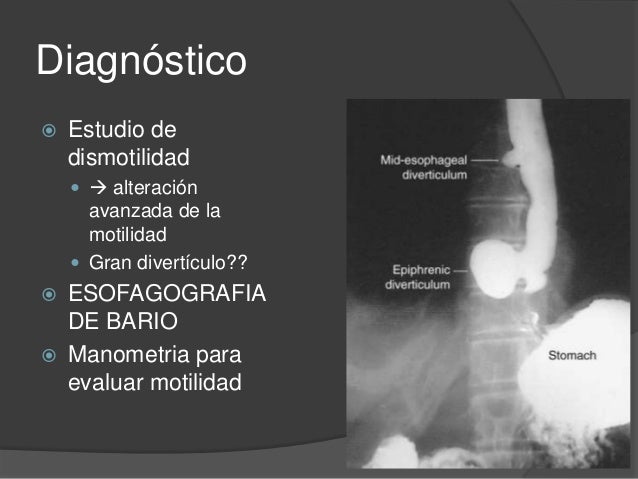 Diagnóstico

Estudio de dismotilidad

→ alteración avanzada de la motilidad

Gran divertículo??

ESOFAGOGRAFIA DE BARIO

Manometria para evaluar motilidad

Mid-esophageal diverticulum

Epiphrenic diverticulum

Stomach